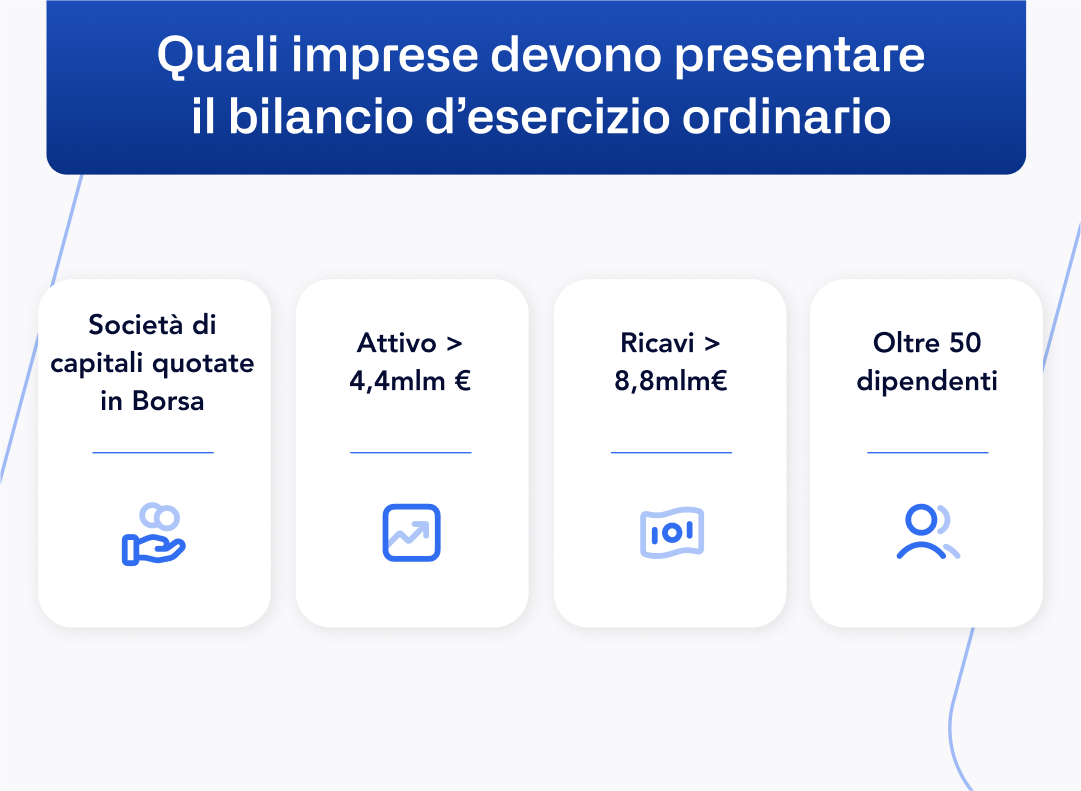 Quali imprese devono presentare il bilancio d’esercizio ordinario

Società di capitali quotate in Borsa

Attivo > 4,4mlm €

Ricavi > 8,8mlm€

Oltre 50 dipendenti